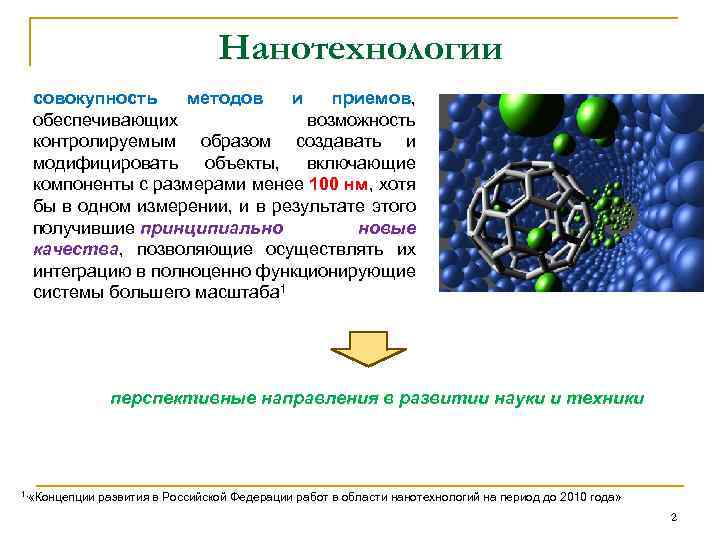 Нанотехнологии

совокупность методов и приемов, обеспечивающих возможность контролируемым образом создавать и модифицировать объекты, включающие компоненты с размерами менее 100 нм, хотя бы в одном измерении, и в результате этого получившие принципиально новые качества, позволяющие осуществлять их интеграцию в полноценно функционирующие системы большего масштаба$^1$

перспективные направления в развитии науки и техники

$^1$ «Концепции развития в Российской Федерации работ в области нанотехнологий на период до 2010 года»

2